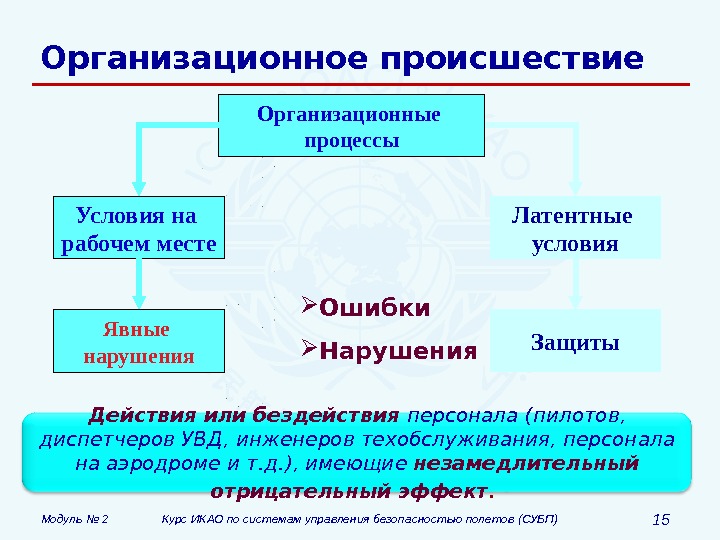 Организационное происшествие

Организационные процессы

Условия на рабочем месте

Латентные условия

Явные нарушения

➢Ошибки

➢Нарушения

Защиты

Действия или бездействия персонала (пилотов, диспетчеров УВД, инженеров техобслуживания, персонала на аэродроме и т.д.), имеющие незамедлительный отрицательный эффект.

Модуль № 2 Курс ИКАО по системам управления безопасностью полетов (СУБП) 15